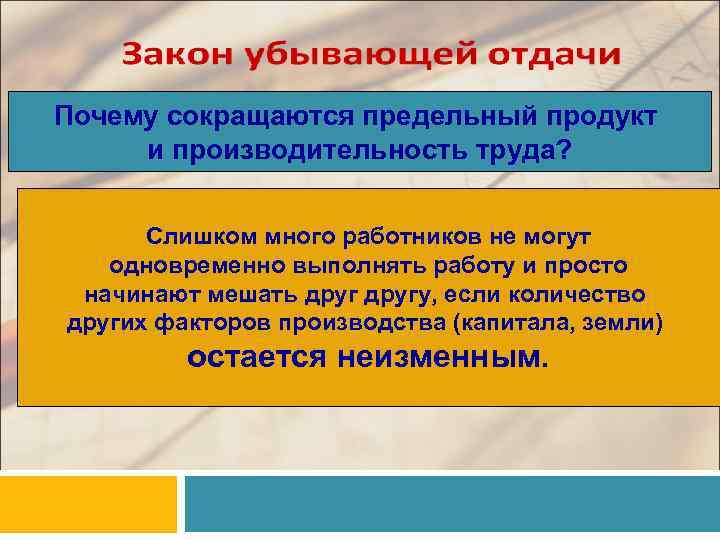 Закон убывающей отдачи

Почему сокращаются предельный продукт и производительность труда?

Слишком много работников не могут одновременно выполнять работу и просто начинают мешать друг другу, если количество других факторов производства (капитала, земли) остается неизменным.